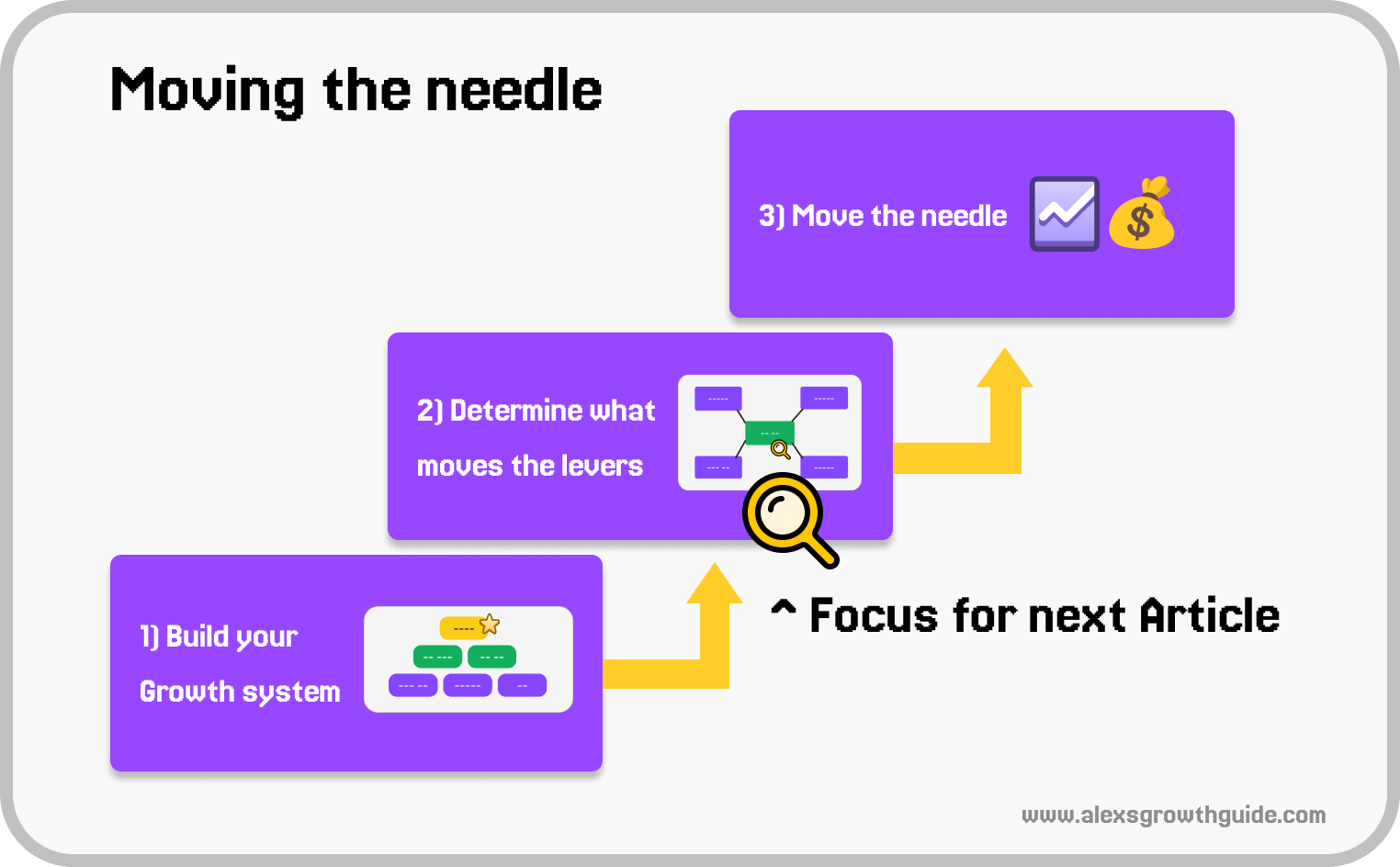 Moving the needle

3) Move the needle

2) Determine what moves the levers

1) Build your Growth system

^ Focus for next Article

www.alexsgrowthguide.com